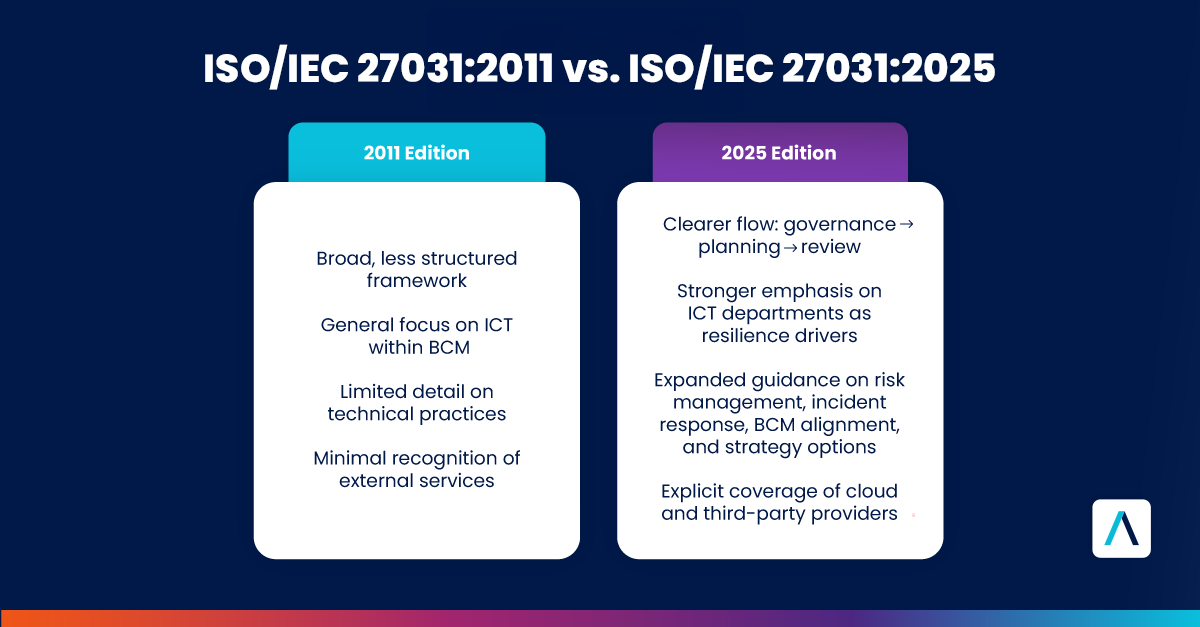 ISO/IEC 27031:2011 vs. ISO/IEC 27031:2025

2011 Edition

Broad, less structured framework

General focus on ICT within BCM

Limited detail on technical practices

Minimal recognition of external services

2025 Edition

Clearer flow: governance → planning → review

Stronger emphasis on ICT departments as resilience drivers

Expanded guidance on risk management, incident response, BCM alignment, and strategy options

Explicit coverage of cloud and third-party providers